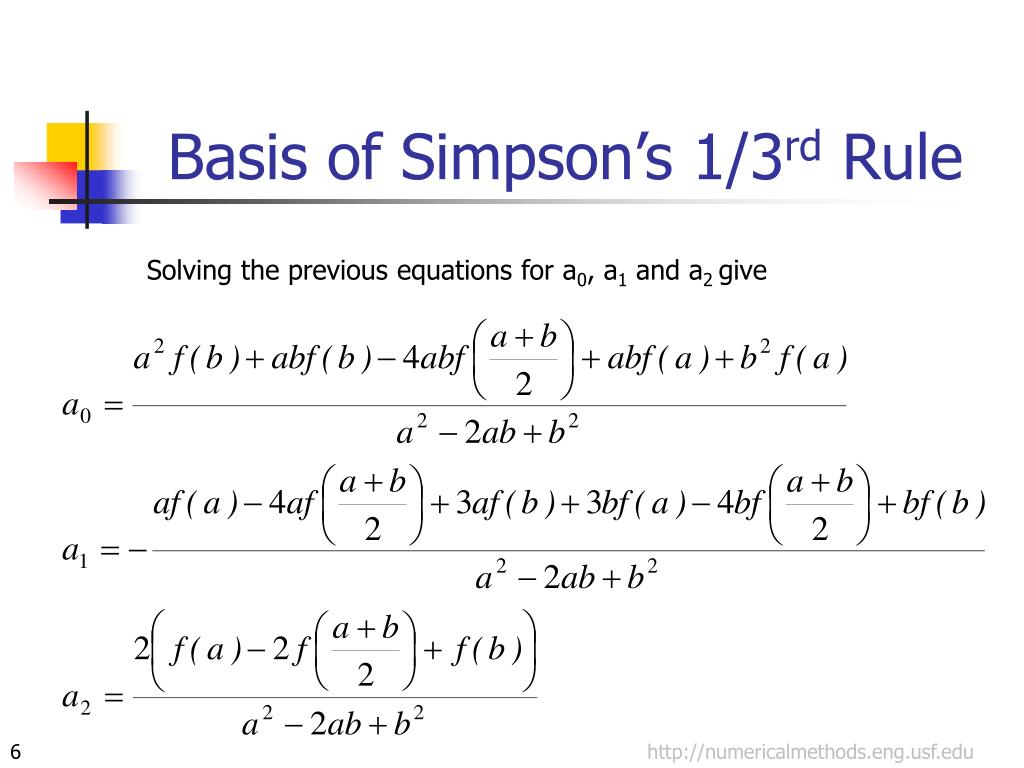 Basis of Simpson's 1/3$^{rd}$ Rule

Solving the previous equations for $a_0$, $a_1$ and $a_2$ give

$a_0 = \frac{a^2 f(b) + abf(b) - 4abf\left(\frac{a+b}{2}\right) + abf(a) + b^2 f(a)}{a^2 - 2ab + b^2}$

$a_1 = -\frac{af(a) - 4af\left(\frac{a+b}{2}\right) + 3af(b) + 3bf(a) - 4bf\left(\frac{a+b}{2}\right) + bf(b)}{a^2 - 2ab + b^2}$

$a_2 = \frac{2\left(f(a) - 2f\left(\frac{a+b}{2}\right) + f(b)\right)}{a^2 - 2ab + b^2}$

6

http://numericalmethods.eng.usf.edu